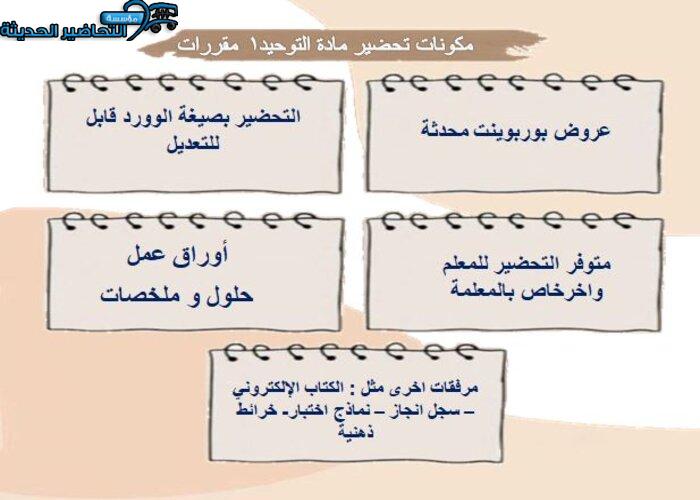 مؤسسة التحاضير الحديثة

مكونات تحضير مادة التوحيد١ مقررات

عروض بوربوينت محدثة

التحضير بصيغة الوورد قابل للتعديل

متوفر التحضير للمعلم واخرخاص بالمعلمة

أوراق عمل
حلول و ملخصات

مرفقات اخرى مثل : الكتاب الإلكتروني – سجل انجاز – نماذج اختبار- خرائط ذهنية